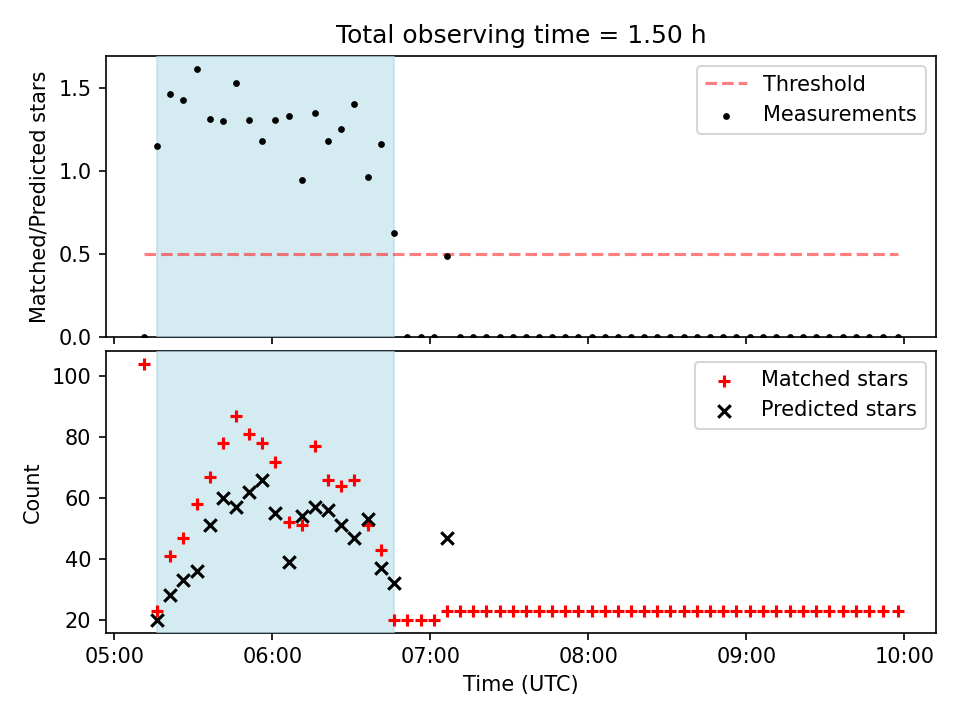 Total observing time = 1.50 h

Matched/Predicted stars

1.5
1.0
0.5
0.0

Threshold
Measurements

Count

100
80
60
40
20

Matched stars
Predicted stars

05:00
06:00
07:00
08:00
09:00
10:00

Time (UTC)